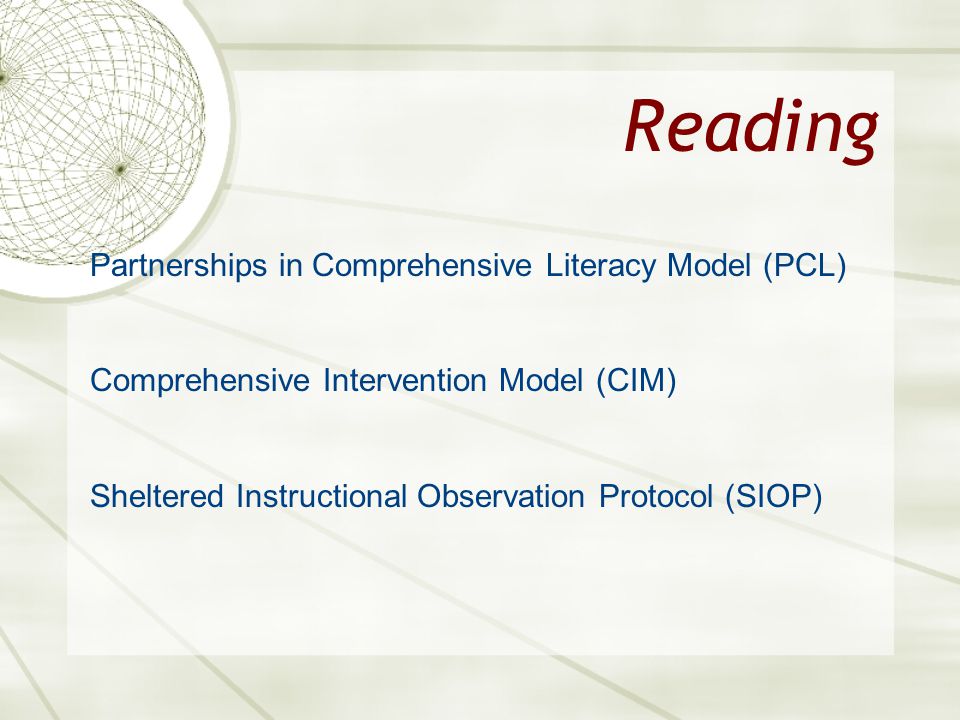 Reading

Partnerships in Comprehensive Literacy Model (PCL)

Comprehensive Intervention Model (CIM)

Sheltered Instructional Observation Protocol (SIOP)